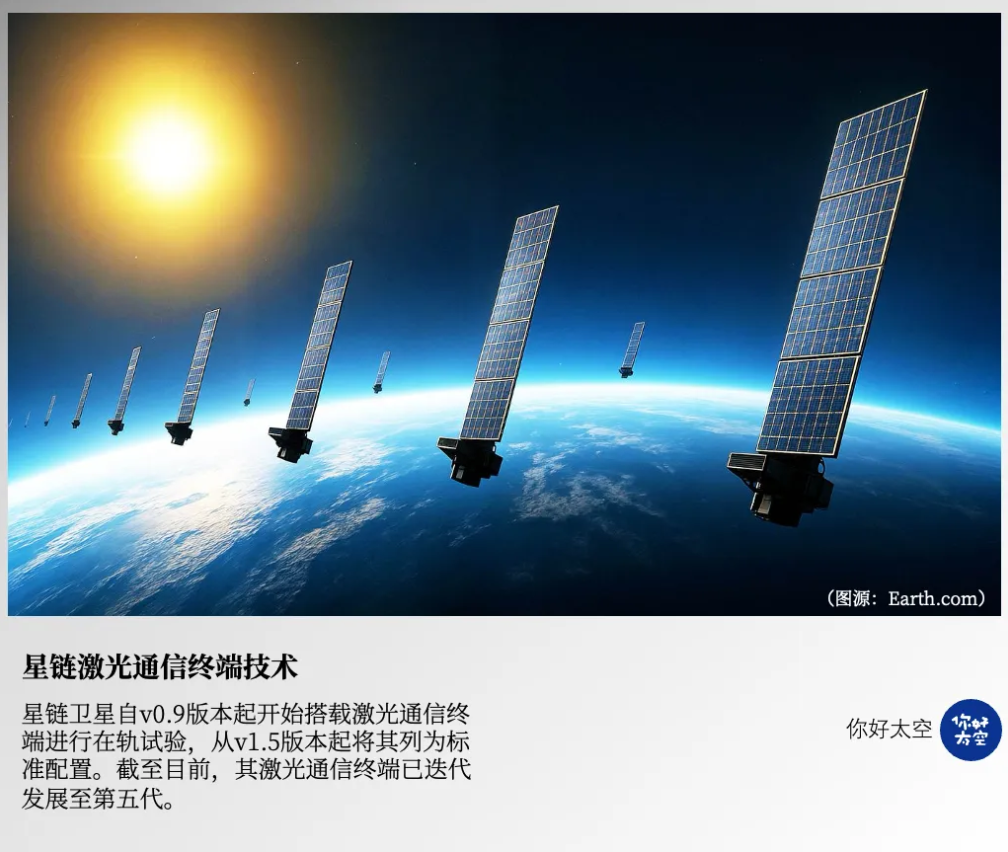 （图源：Earth.com）

星链激光通信终端技术

星链卫星自v0.9版本起开始搭载激光通信终端进行在轨试验，从v1.5版本起将其列为标准配置。截至目前，其激光通信终端已迭代发展至第五代。

你好太空

你好太空